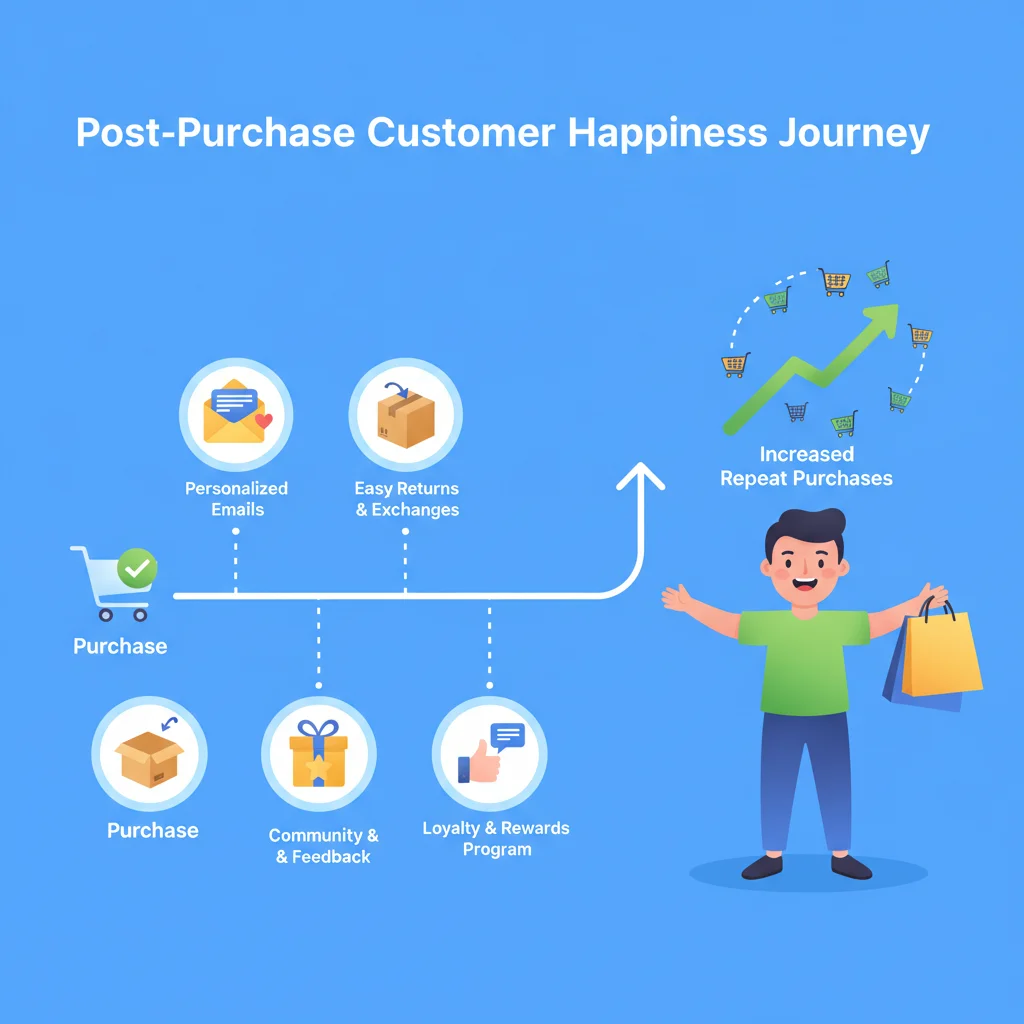 Post-Purchase Customer Happiness Journey

Personalized Emails

Easy Returns & Exchanges

Increased Repeat Purchases

Purchase

Purchase

Community & & Feedback

Loyalty & Rewards Program